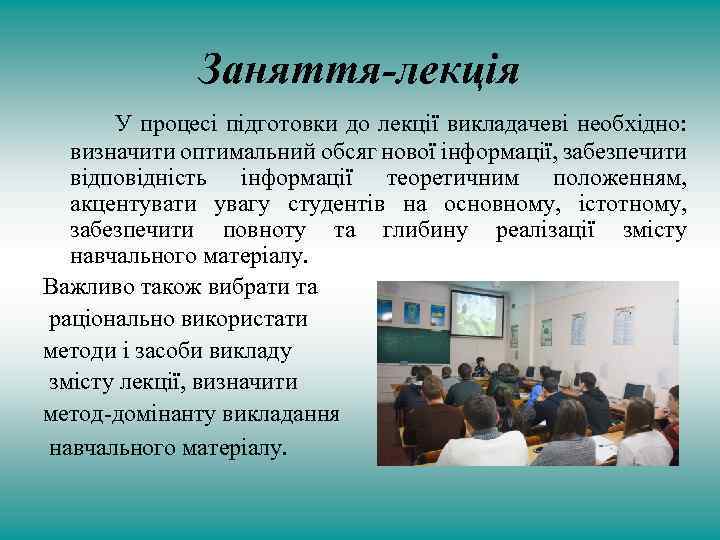 Заняття-лекція

У процесі підготовки до лекції викладачеві необхідно: визначити оптимальний обсяг нової інформації, забезпечити відповідність інформації теоретичним положенням, акцентувати увагу студентів на основному, істотному, забезпечити повноту та глибину реалізації змісту навчального матеріалу.

Важливо також вибрати та раціонально використати методи і засоби викладу змісту лекції, визначити метод-домінанту викладання навчального матеріалу.